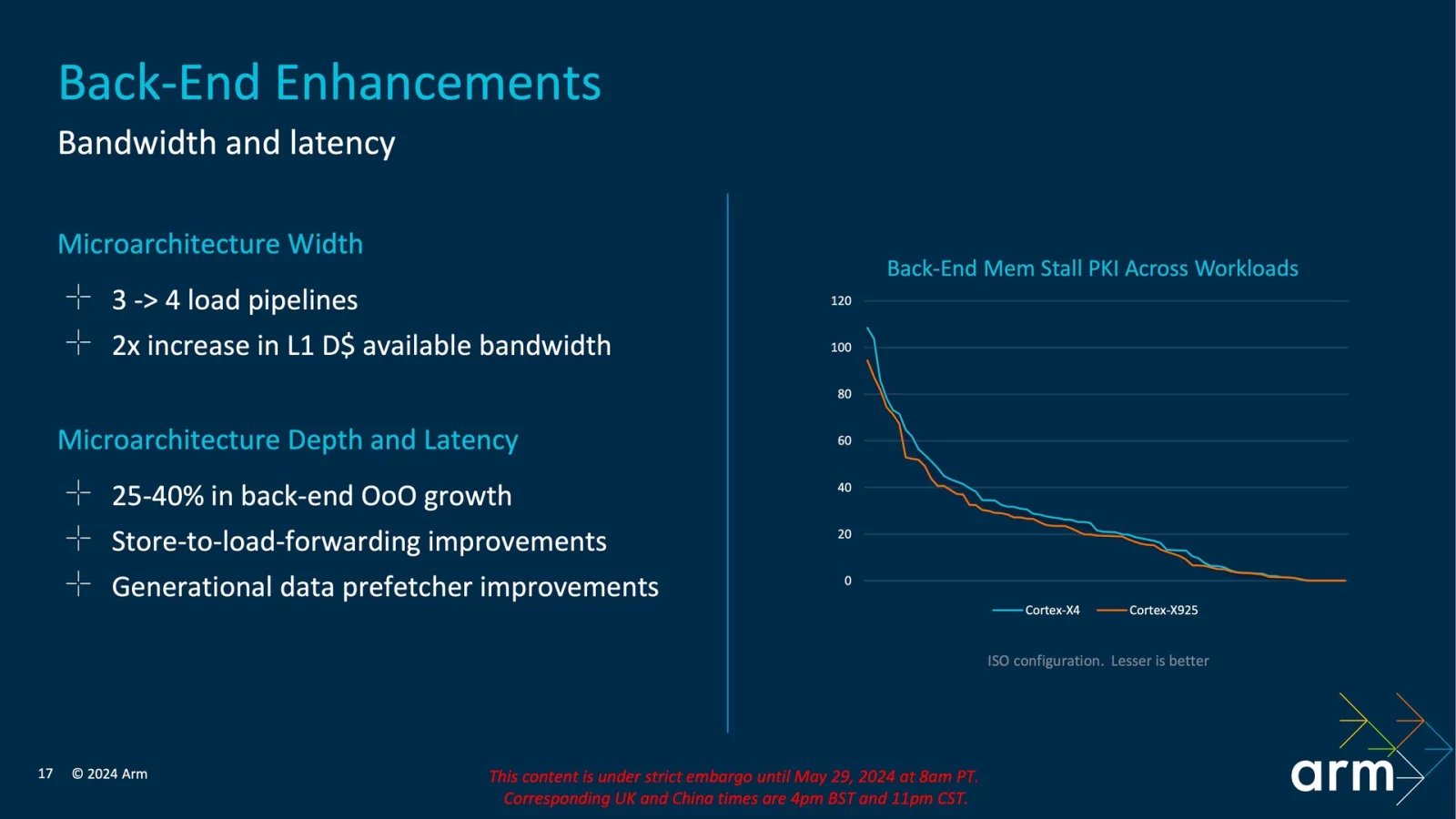 Back-End Enhancements

Bandwidth and latency

Microarchitecture Width

3 -> 4 load pipelines

2x increase in L1 D$ available bandwidth

Microarchitecture Depth and Latency

25-40% in back-end OoO growth

Store-to-load-forwarding improvements

Generational data prefetcher improvements

Back-End Mem Stall PKI Across Workloads

120
100
80
60
40
20
0

Cortex-X4 Cortex-X925

ISO configuration. Lesser is better

17 © 2024 Arm

This content is under strict embargo until May 29, 2024 at 8am PT. Corresponding UK and China times are 4pm BST and 11pm CST.

arm